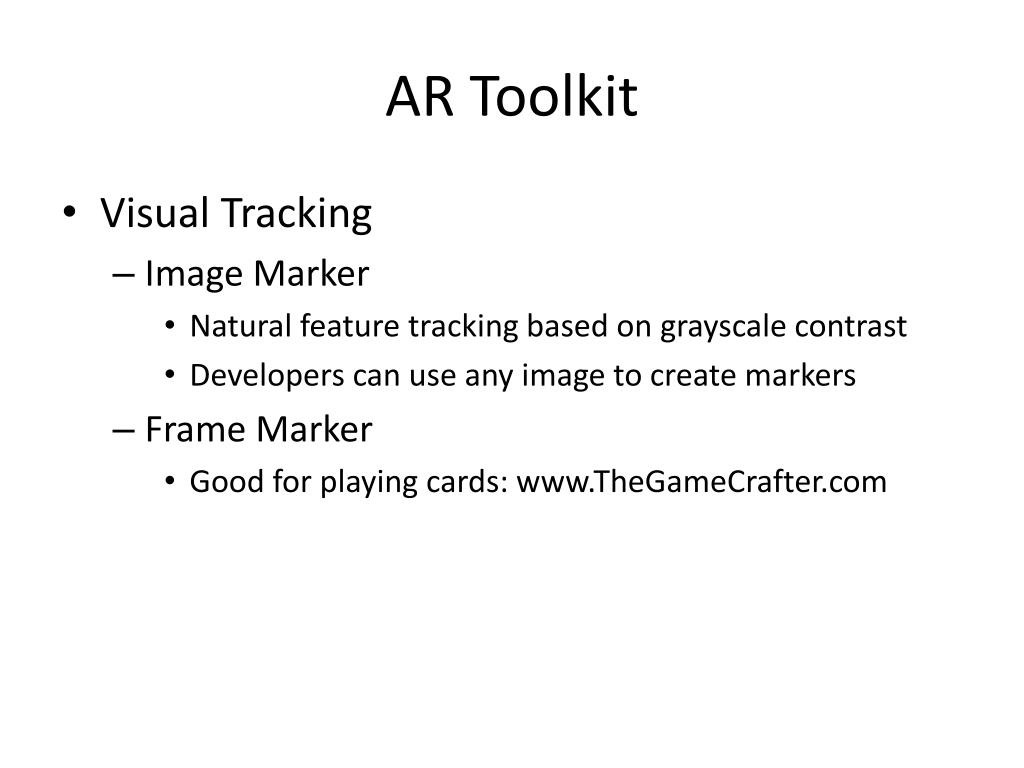 AR Toolkit

• Visual Tracking
– Image Marker
• Natural feature tracking based on grayscale contrast
• Developers can use any image to create markers
– Frame Marker
• Good for playing cards: www.TheGameCrafter.com